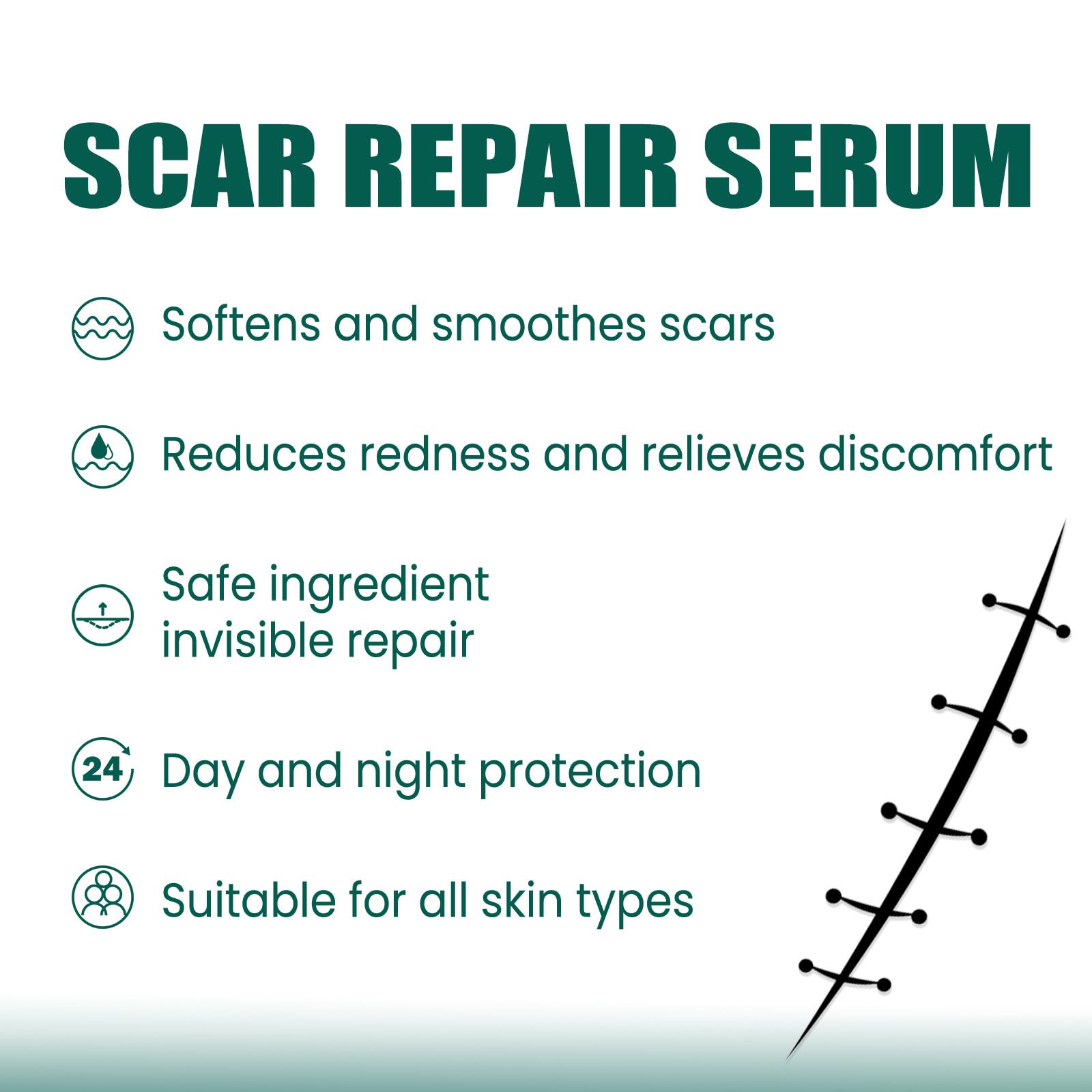 SCAR REPAIR SERUM

Softens and smoothes scars

Reduces redness and relieves discomfort

Safe ingredient invisible repair

24 Day and night protection

Suitable for all skin types